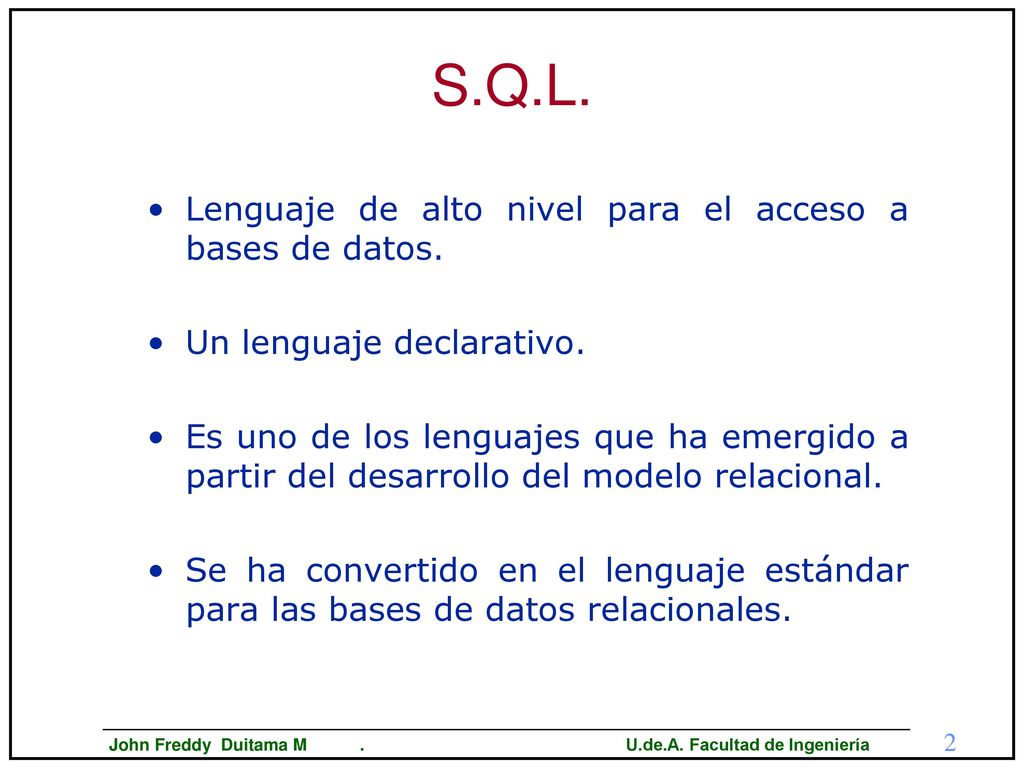 S.Q.L.

• Lenguaje de alto nivel para el acceso a bases de datos.

• Un lenguaje declarativo.

• Es uno de los lenguajes que ha emergido a partir del desarrollo del modelo relacional.

• Se ha convertido en el lenguaje estándar para las bases de datos relacionales.

John Freddy Duitama M . U.de.A. Facultad de Ingeniería 2